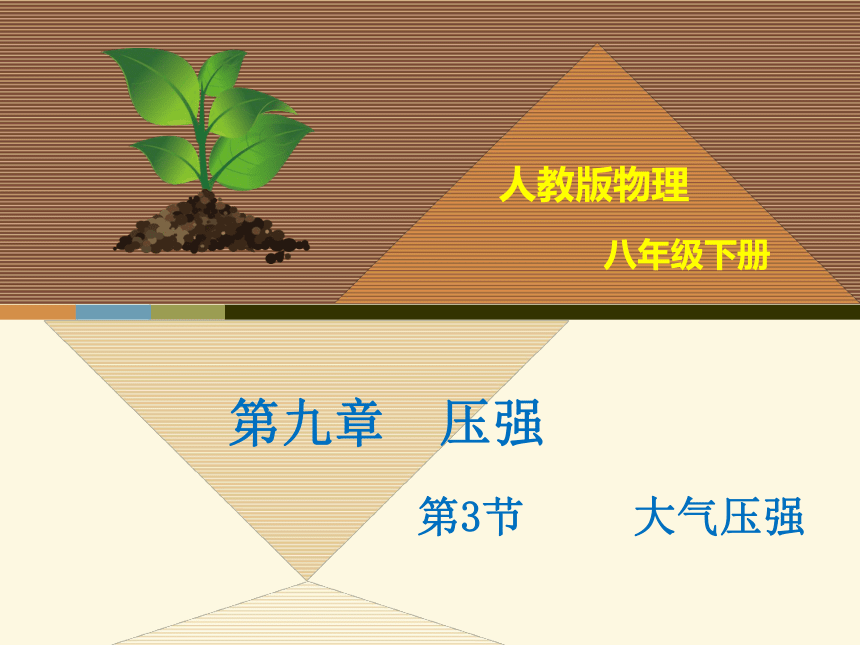 人教版物理

八年级下册

第九章　压强

第3节　　大气压强